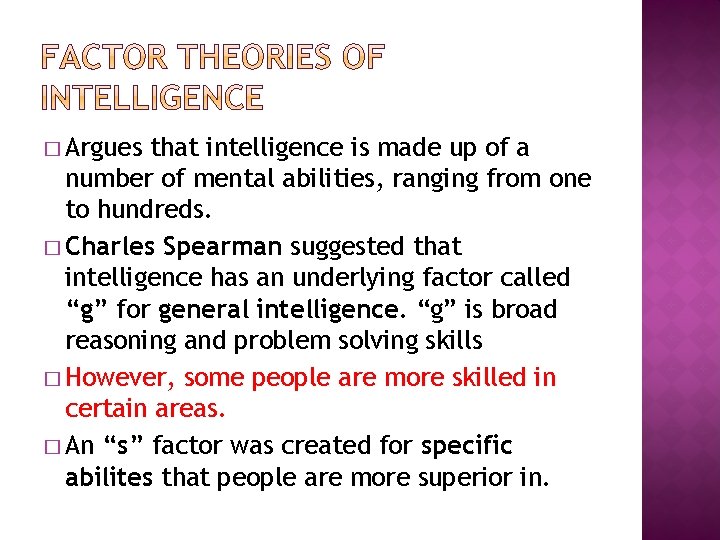 FACTOR THEORIES OF INTELLIGENCE

□ Argues that intelligence is made up of a number of mental abilities, ranging from one to hundreds.

□ Charles Spearman suggested that intelligence has an underlying factor called “g” for general intelligence. “g” is broad reasoning and problem solving skills

□ However, some people are more skilled in certain areas.

□ An “s” factor was created for specific abilites that people are more superior in.